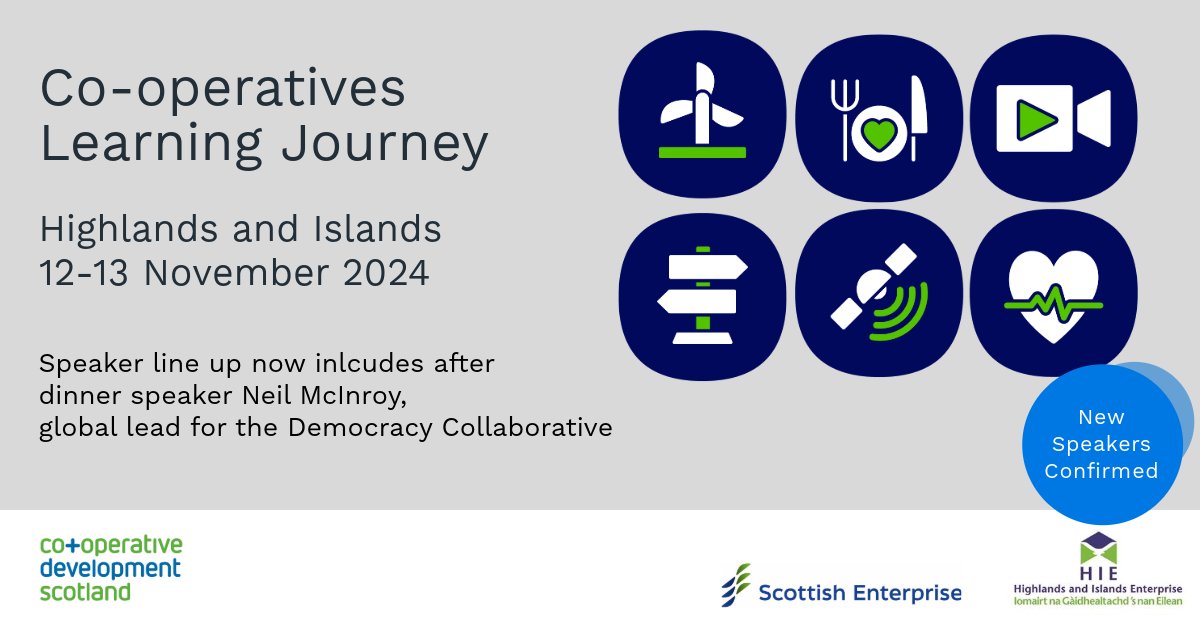 Co-operatives Learning Journey

Highlands and Islands
12-13 November 2024

Speaker line up now inlcudes after dinner speaker Neil McInroy, global lead for the Democracy Collaborative

New Speakers Confirmed

co+operative development scotland

Scottish Enterprise

HIE
Highlands and Islands Enterprise
Iomairt na Gàidhealtachd 's nan Eilean